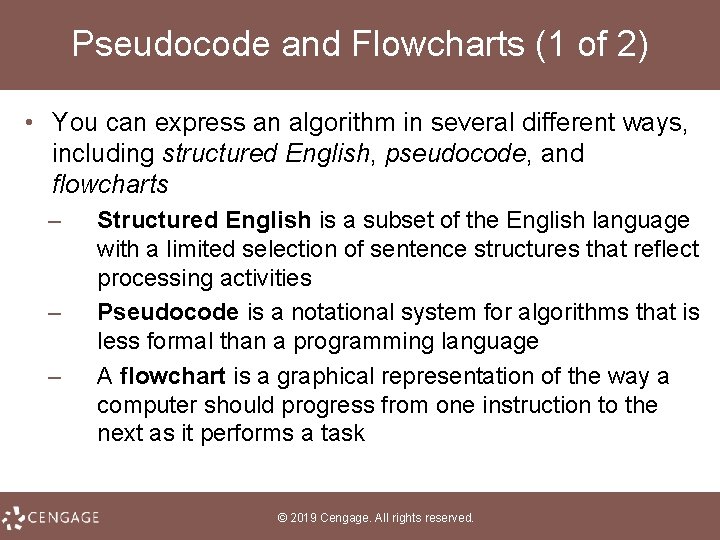 Pseudocode and Flowcharts (1 of 2)

• You can express an algorithm in several different ways, including structured English, pseudocode, and flowcharts

– Structured English is a subset of the English language with a limited selection of sentence structures that reflect processing activities

– Pseudocode is a notational system for algorithms that is less formal than a programming language

– A flowchart is a graphical representation of the way a computer should progress from one instruction to the next as it performs a task

CENGAGE

© 2019 Cengage. All rights reserved.